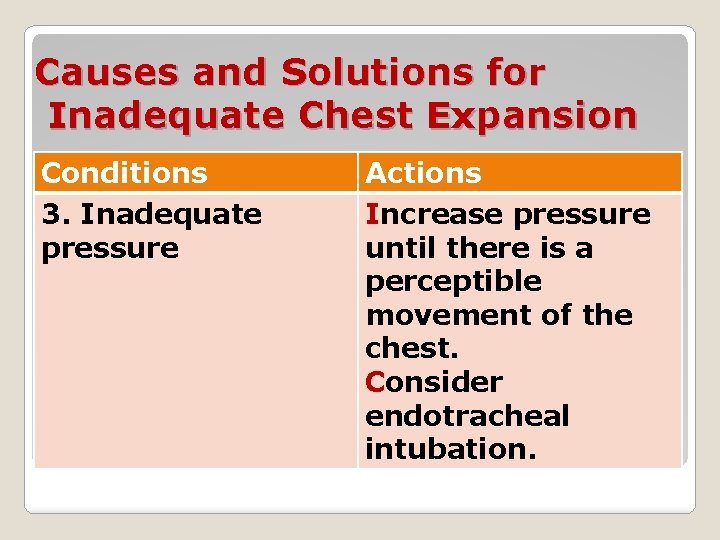 Causes and Solutions for Inadequate Chest Expansion

| Conditions | Actions |
|---|---|
| 3. Inadequate pressure | Increase pressure until there is a perceptible movement of the chest. Consider endotracheal intubation. |